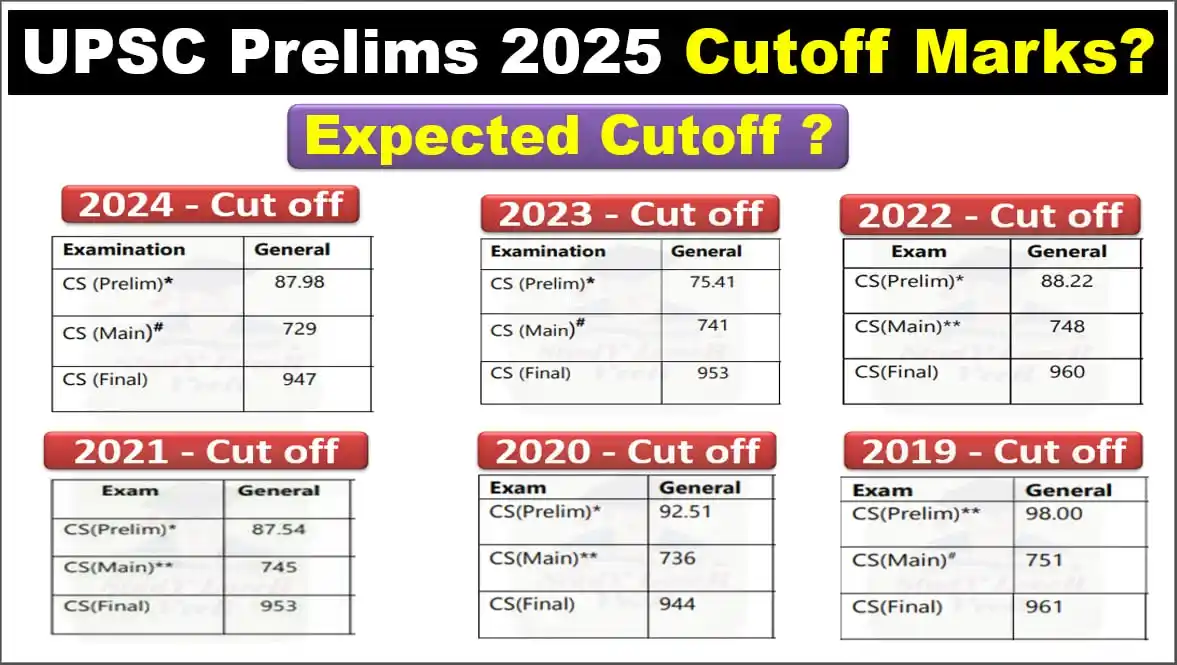 UPSC Prelims 2025 Cutoff Marks?

Expected Cutoff ?

2024 - Cut off

| Examination | General |
|---|---|
| CS (Prelim)* | 87.98 |
| CS (Main)# | 729 |
| CS (Final) | 947 |

2023 - Cut off

| Examination | General |
|---|---|
| CS (Prelim)* | 75.41 |
| CS (Main)# | 741 |
| CS (Final) | 953 |

2022 - Cut off

| Exam | General |
|---|---|
| CS(Prelim)* | 88.22 |
| CS(Main)** | 748 |
| CS(Final) | 960 |

2021 - Cut off

| Exam | General |
|---|---|
| CS(Prelim)* | 87.54 |
| CS(Main)** | 745 |
| CS(Final) | 953 |

2020 - Cut off

| Exam | General |
|---|---|
| CS(Prelim)* | 92.51 |
| CS(Main)** | 736 |
| CS(Final) | 944 |

2019 - Cut off

| Exam | General |
|---|---|
| CS(Prelim)** | 98.00 |
| CS(Main)# | 751 |
| CS(Final) | 961 |